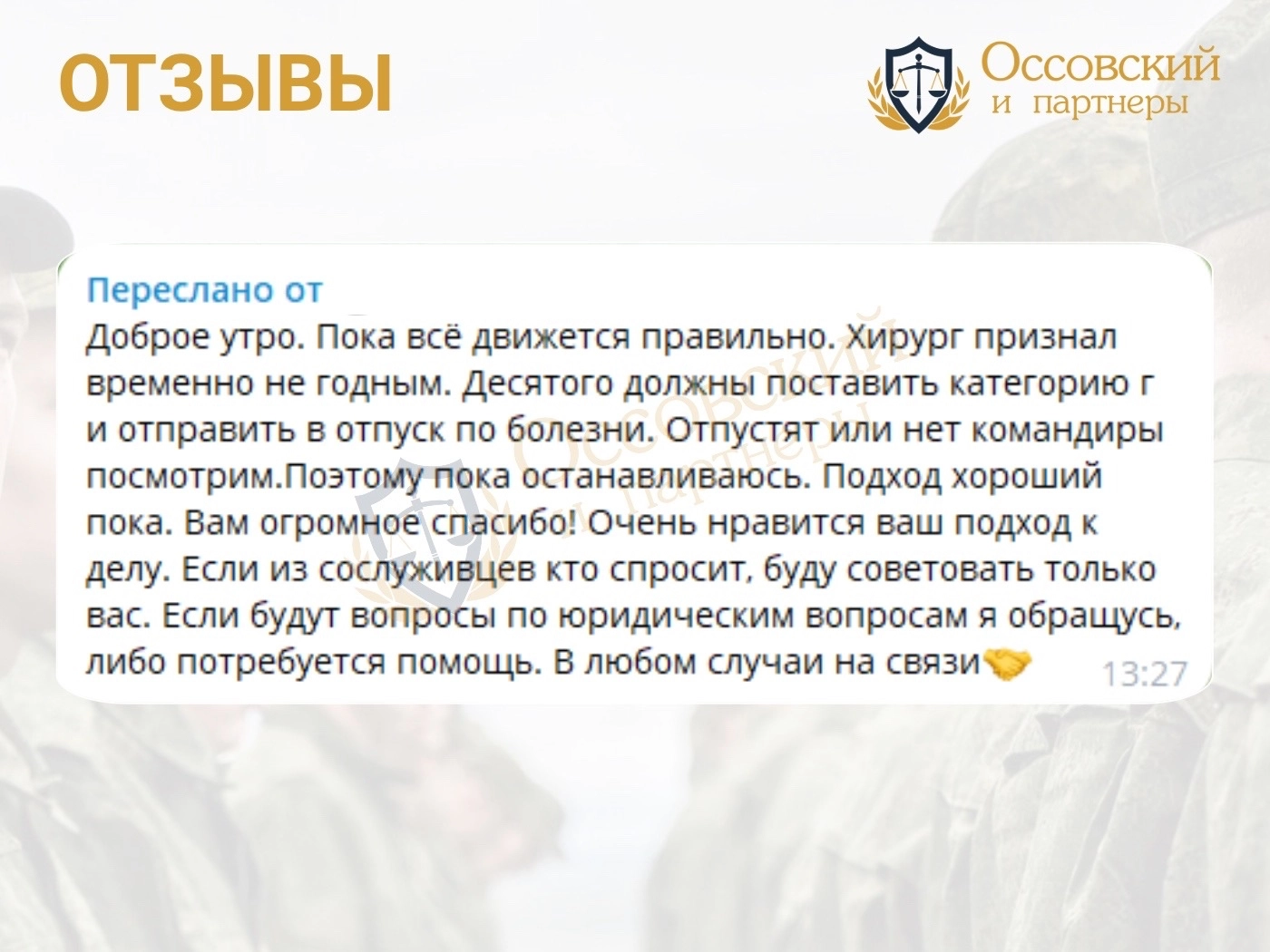 ОТЗЫВЫ

Оссовский
и партнеры

Переслано от
Доброе утро. Пока всё движется правильно. Хирург признал временно не годным. Десятого должны поставить категорию г и отправить в отпуск по болезни. Отпустят или нет командиры посмотрим.Поэтому пока останавливаюсь. Подход хороший пока. Вам огромное спасибо! Очень нравится ваш подход к делу. Если из сослуживцев кто спросит, буду советовать только вас. Если будут вопросы по юридическим вопросам я обращусь, либо потребуется помощь. В любом случаи на связи🤝 13:27

Оссовский
и партнеры